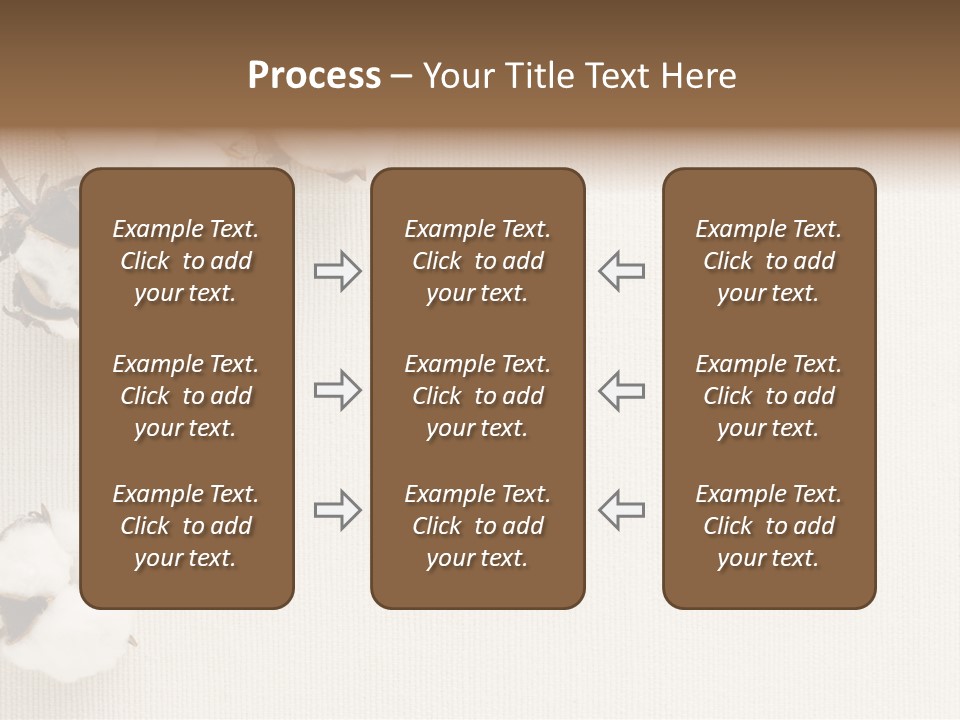 Process – Your Title Text Here

Example Text. Click to add your text.

Example Text. Click to add your text.

Example Text. Click to add your text.

Example Text. Click to add your text.

Example Text. Click to add your text.

Example Text. Click to add your text.

Example Text. Click to add your text.

Example Text. Click to add your text.

Example Text. Click to add your text.